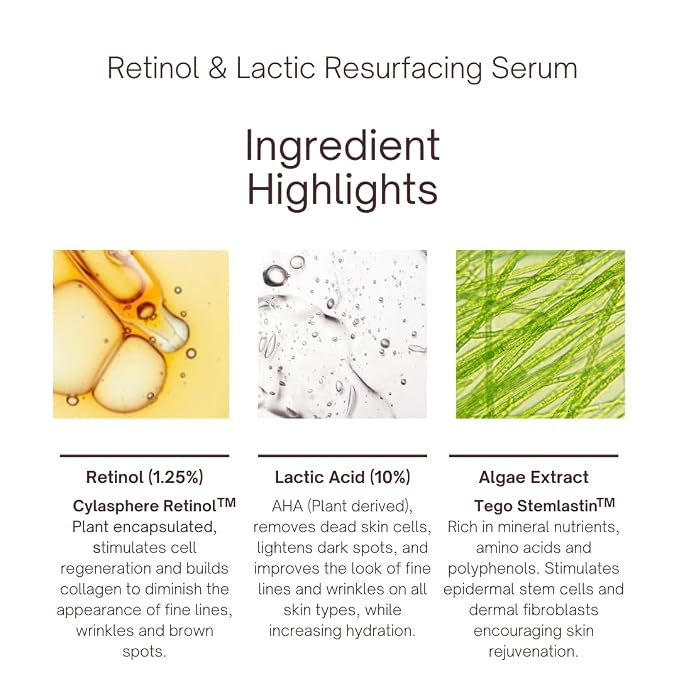 Retinol & Lactic Resurfacing Serum

Ingredient
Highlights

Retinol (1.25%)

Cylasphere Retinol™

Plant encapsulated, stimulates cell regeneration and builds collagen to diminish the appearance of fine lines, wrinkles and brown spots.

Lactic Acid (10%)

AHA (Plant derived), removes dead skin cells, lightens dark spots, and improves the look of fine lines and wrinkles on all skin types, while increasing hydration.

Algae Extract

Tego Stemlastin™

Rich in mineral nutrients, amino acids and polyphenols. Stimulates epidermal stem cells and dermal fibroblasts encouraging skin rejuvenation.